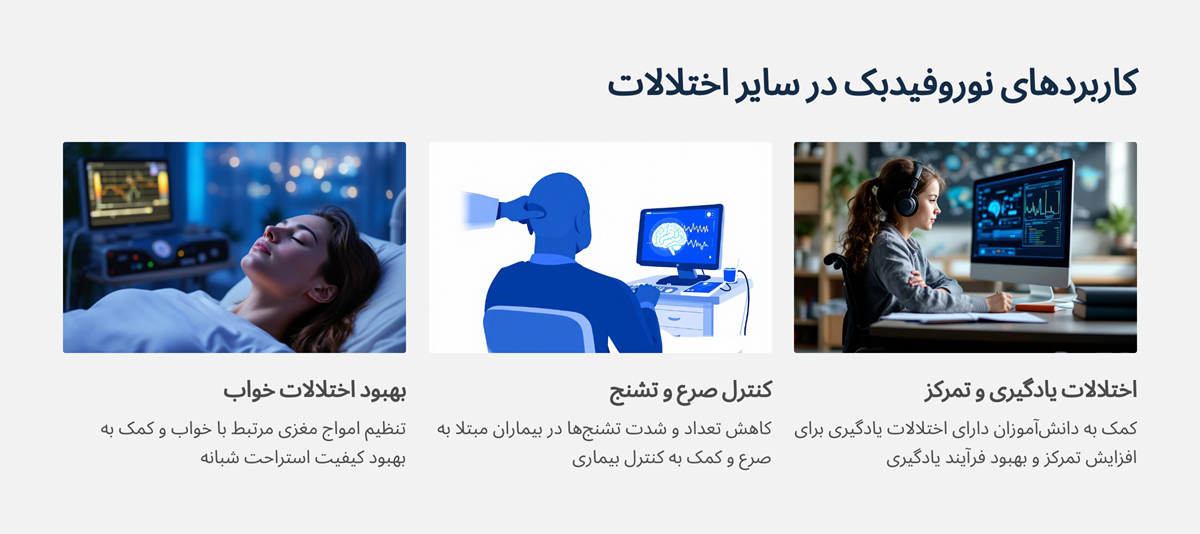 کاربردهای نوروفیدبک در سایر اختلالات

اختلالات یادگیری و تمرکز

کمک به دانش‌آموزان دارای اختلالات یادگیری برای افزایش تمرکز و بهبود فرآیند یادگیری

کنترل صرع و تشنج

کاهش تعداد و شدت تشنج‌ها در بیماران مبتلا به صرع و کمک به کنترل بیماری

بهبود اختلالات خواب

تنظیم امواج مغزی مرتبط با خواب و کمک به بهبود کیفیت استراحت شبانه